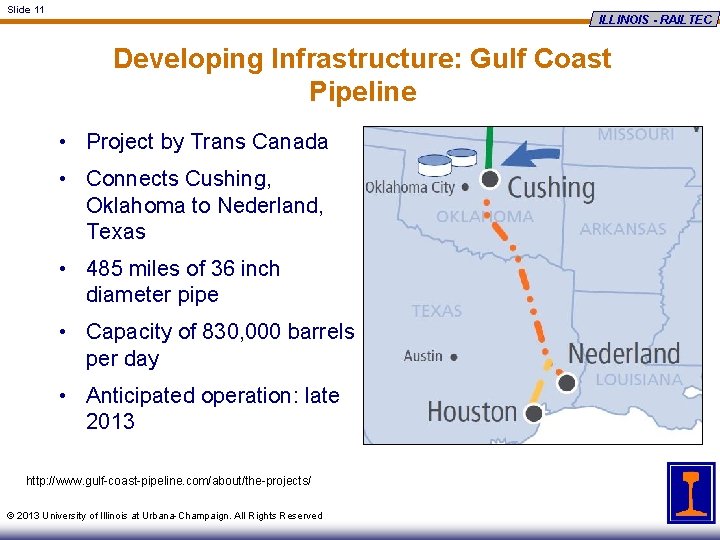 Slide 11

ILLINOIS - RAILTEC

Developing Infrastructure: Gulf Coast Pipeline

• Project by Trans Canada
• Connects Cushing, Oklahoma to Nederland, Texas
• 485 miles of 36 inch diameter pipe
• Capacity of 830,000 barrels per day
• Anticipated operation: late 2013

MISSOURI
Oklahoma City
Cushing
OKLAHOMA
ARKANSAS
TEXAS
Austin
Nederland
LOUISIANA
Houston

http://www.gulf-coast-pipeline.com/about/the-projects/

© 2013 University of Illinois at Urbana-Champaign. All Rights Reserved